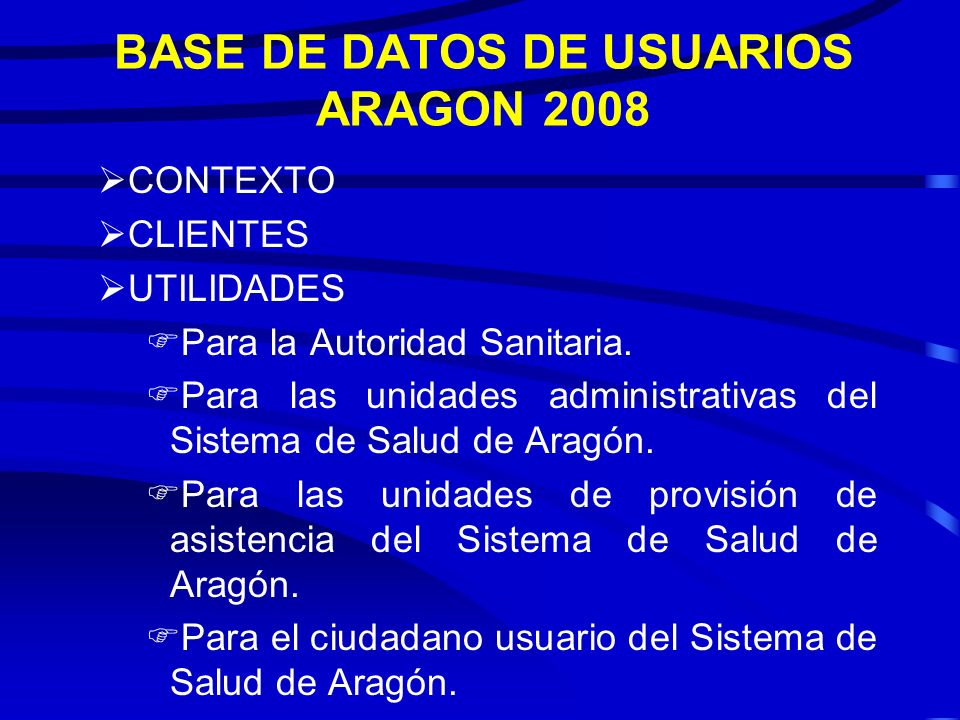 BASE DE DATOS DE USUARIOS ARAGON 2008

➢CONTEXTO
➢CLIENTES
➢UTILIDADES

☞Para la Autoridad Sanitaria.

☞Para las unidades administrativas del Sistema de Salud de Aragón.

☞Para las unidades de provisión de asistencia del Sistema de Salud de Aragón.

☞Para el ciudadano usuario del Sistema de Salud de Aragón.